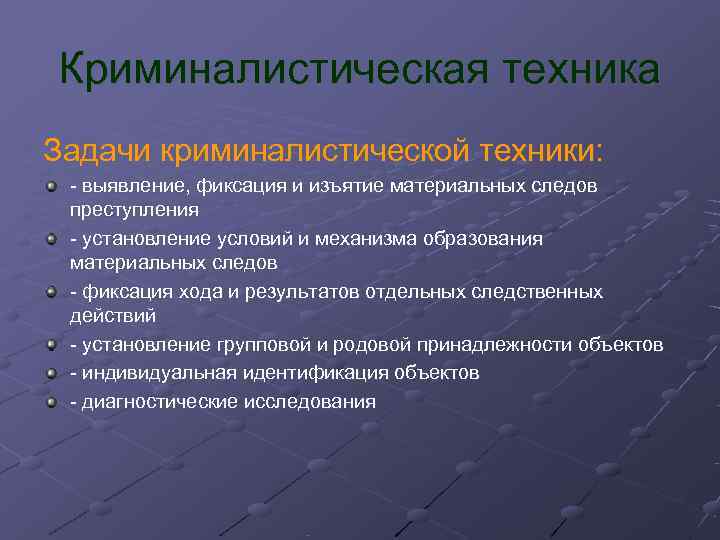 Криминалистическая техника

Задачи криминалистической техники:

- выявление, фиксация и изъятие материальных следов преступления
- установление условий и механизма образования материальных следов
- фиксация хода и результатов отдельных следственных действий
- установление групповой и родовой принадлежности объектов
- индивидуальная идентификация объектов
- диагностические исследования